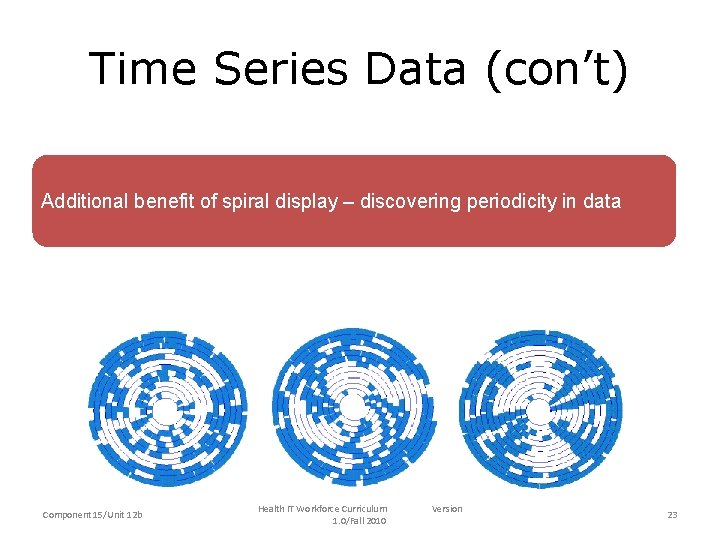 Time Series Data (con't)

Additional benefit of spiral display – discovering periodicity in data

Component 15/Unit 12b

Health IT Workforce Curriculum Version 1.0/Fall 2010

23